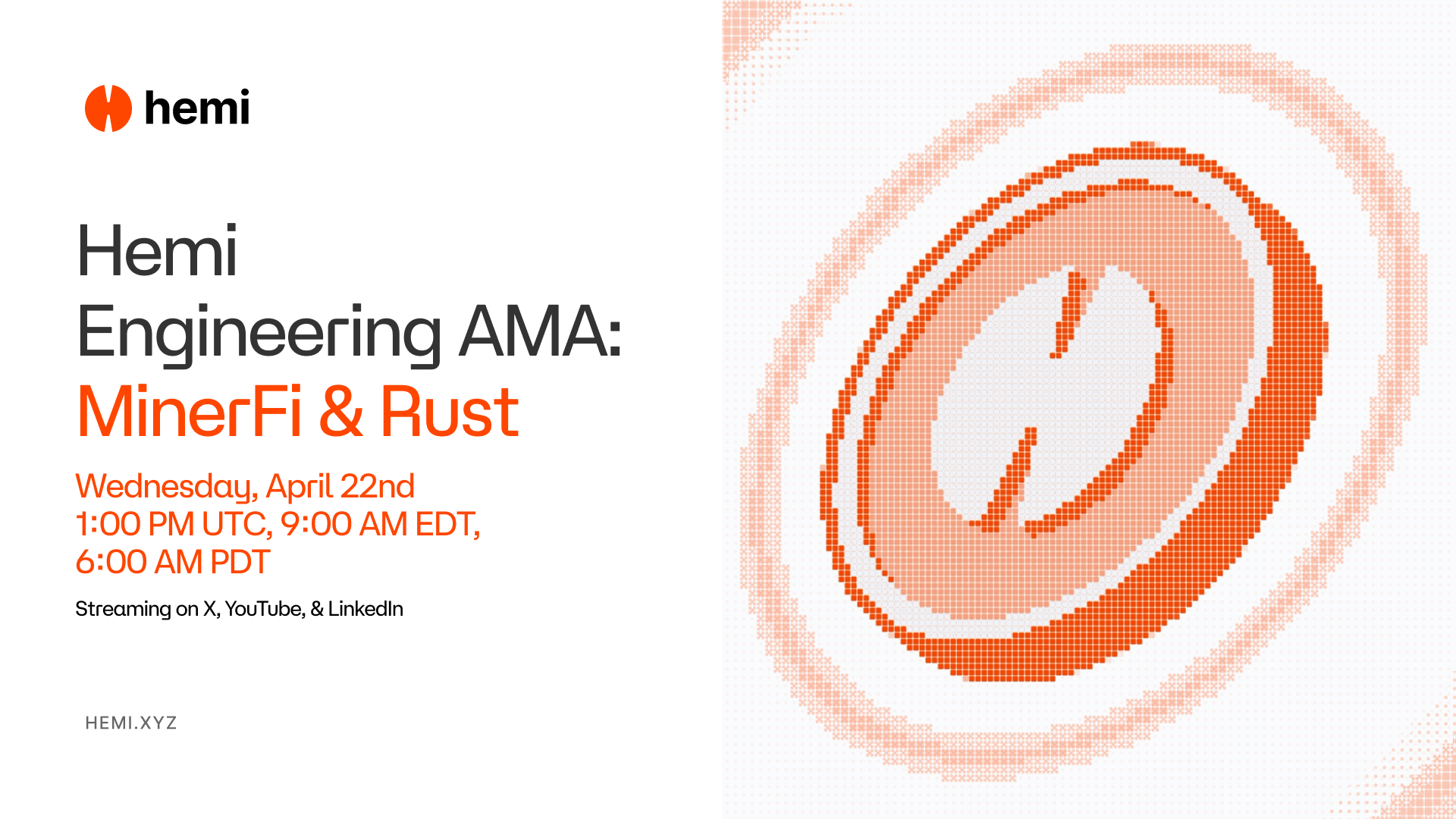 hemi

Hemi
Engineering AMA:
MinerFi & Rust

Wednesday, April 22nd
1:00 PM UTC, 9:00 AM EDT,
6:00 AM PDT

Streaming on X, YouTube, & LinkedIn

HEMI.XYZ